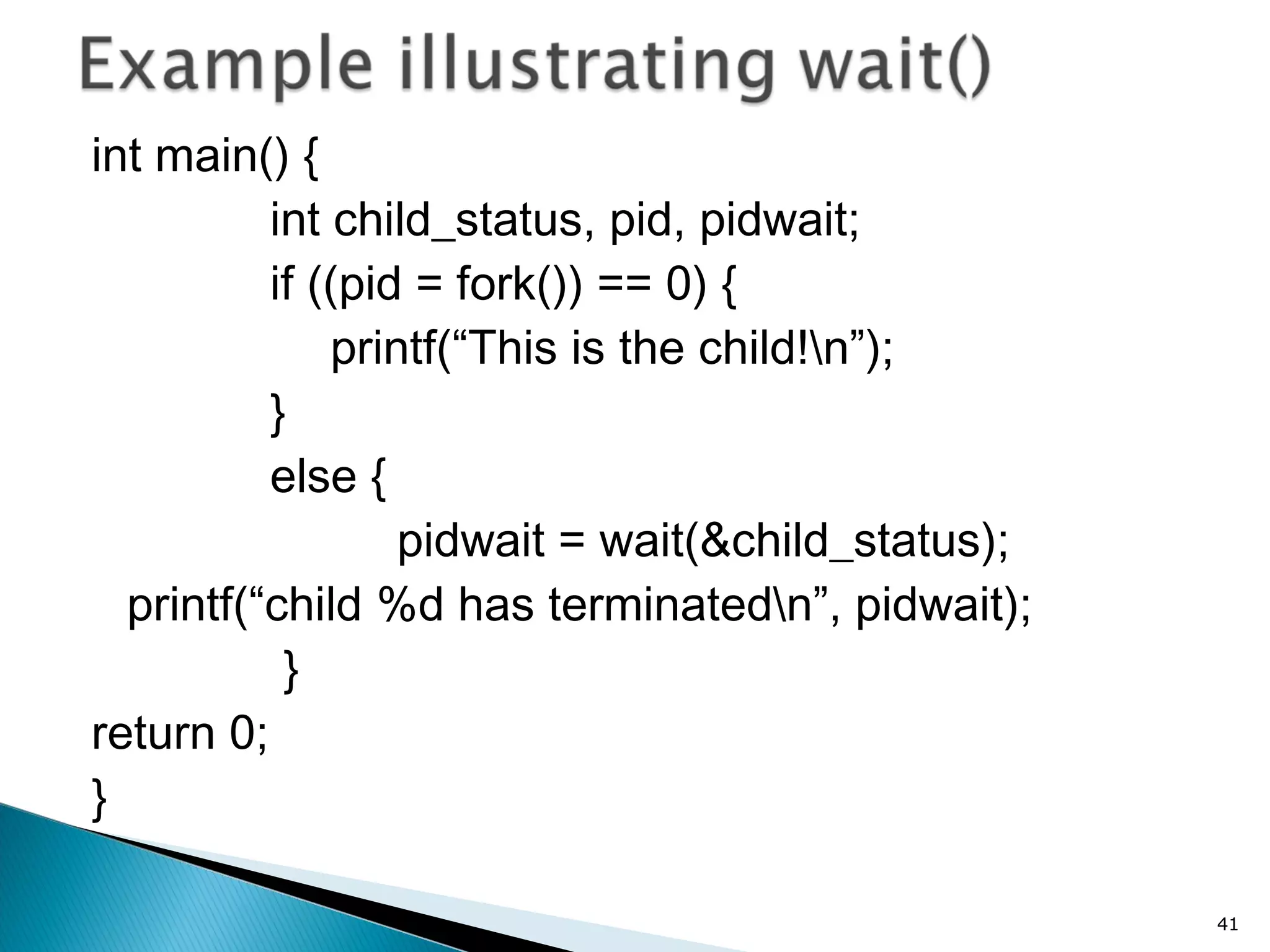 Example illustrating wait()

int main() {
int child_status, pid, pidwait;
if ((pid = fork()) == 0) {
printf(“This is the child!\n”);
}
else {
pidwait = wait(&child_status);
printf(“child %d has terminated\n”, pidwait);
}
return 0;
}

41